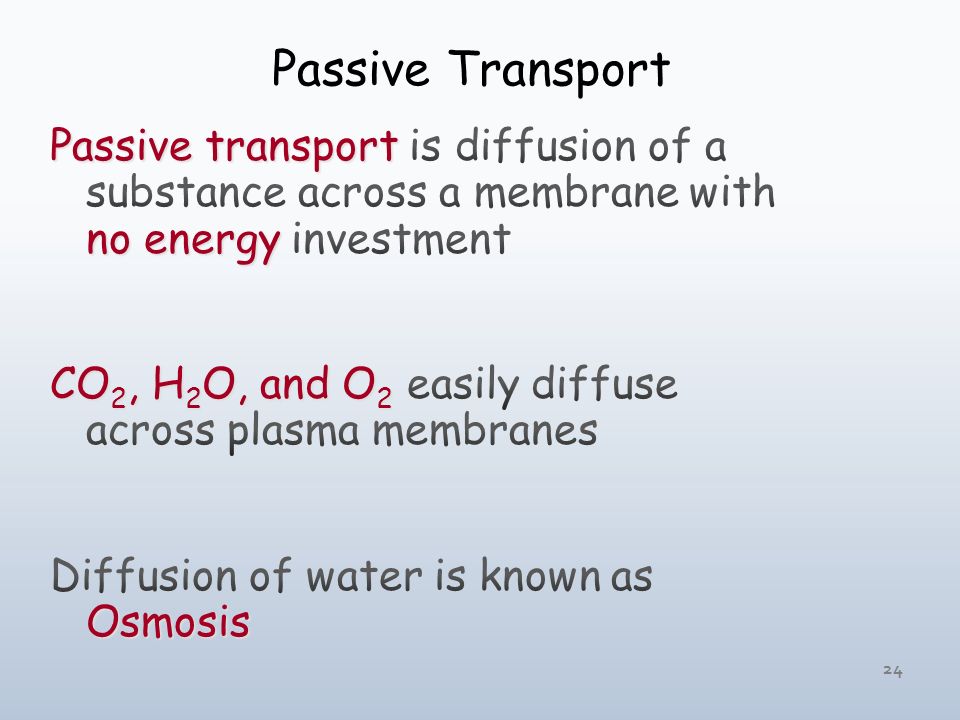 Passive Transport

Passive transport is diffusion of a substance across a membrane with no energy investment

$CO_2$, $H_2O$, and $O_2$ easily diffuse across plasma membranes

Diffusion of water is known as Osmosis

24